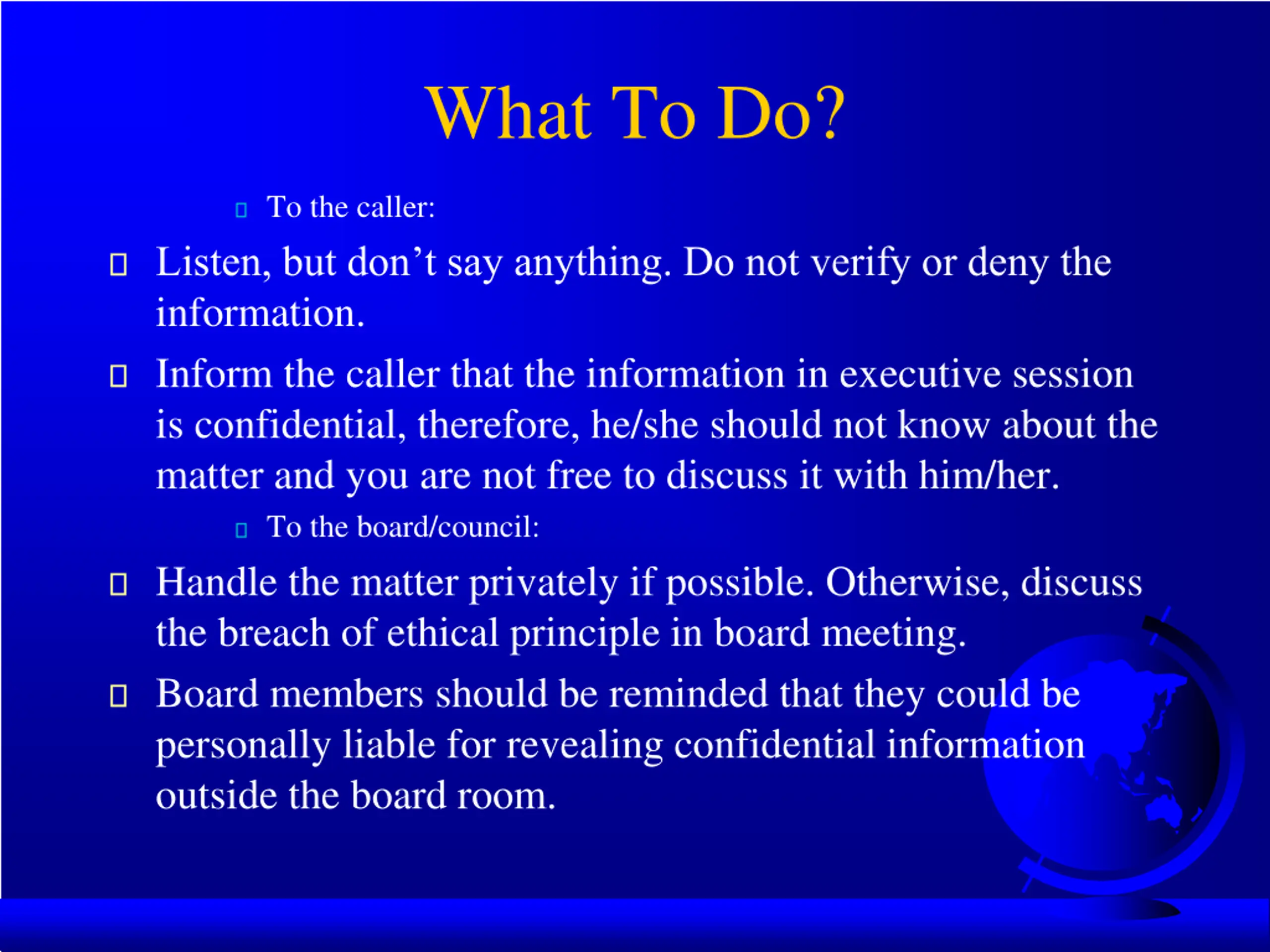 What To Do?

To the caller:

Listen, but don’t say anything. Do not verify or deny the information.

Inform the caller that the information in executive session is confidential, therefore, he/she should not know about the matter and you are not free to discuss it with him/her.

To the board/council:

Handle the matter privately if possible. Otherwise, discuss the breach of ethical principle in board meeting.

Board members should be reminded that they could be personally liable for revealing confidential information outside the board room.